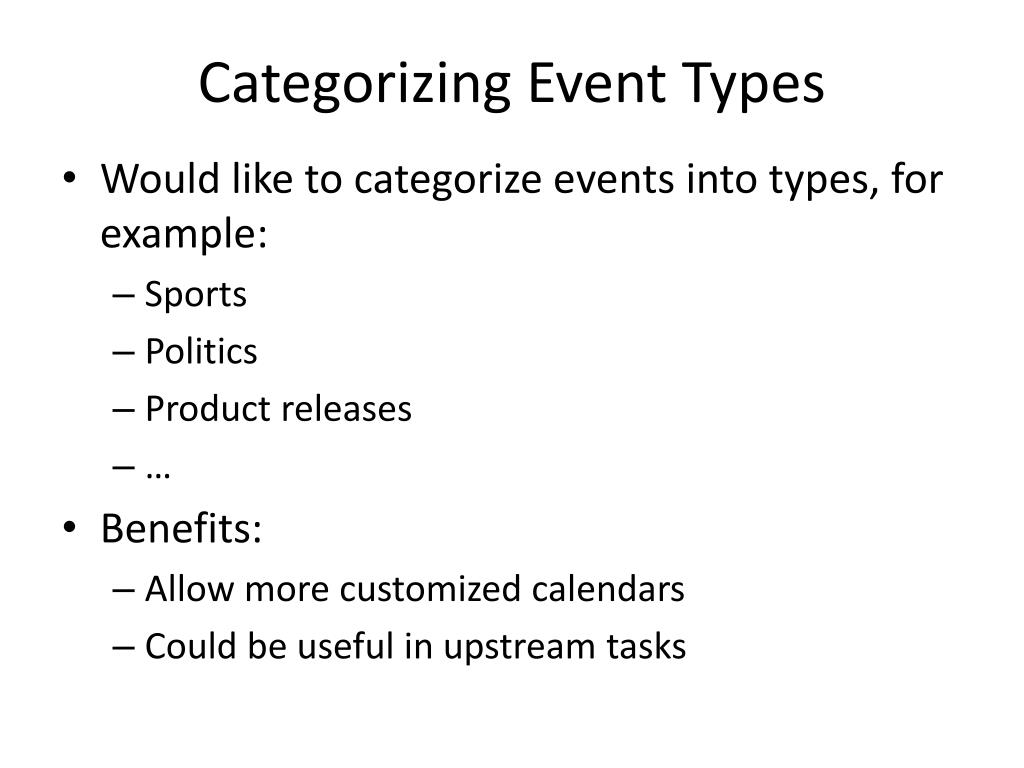 Categorizing Event Types

• Would like to categorize events into types, for example:
– Sports
– Politics
– Product releases
– …

• Benefits:
– Allow more customized calendars
– Could be useful in upstream tasks